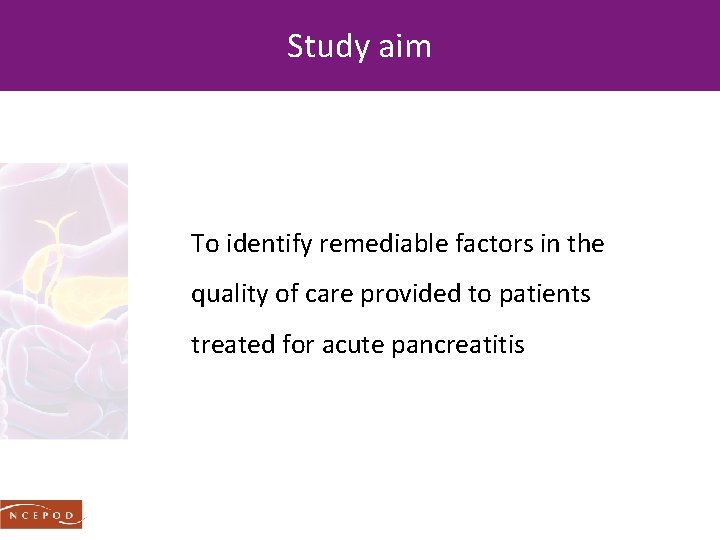 Study aim

To identify remediable factors in the quality of care provided to patients treated for acute pancreatitis

NCEPOD